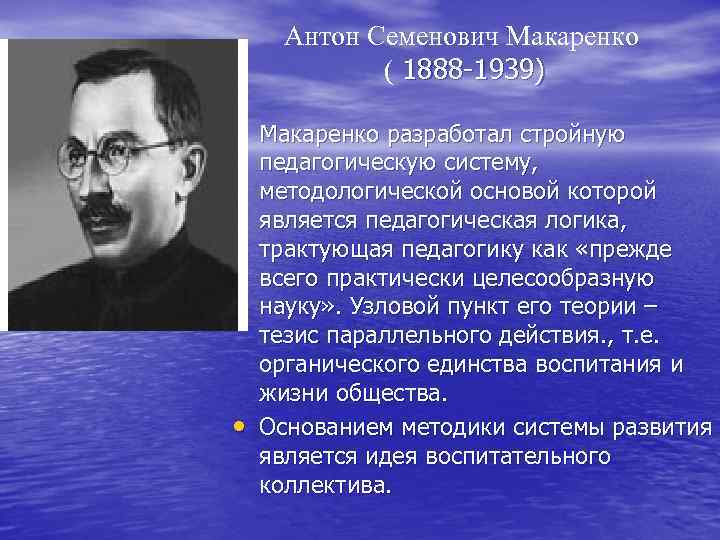 Антон Семенович Макаренко
( 1888-1939)

Макаренко разработал стройную педагогическую систему, методологической основой которой является педагогическая логика, трактующая педагогику как «прежде всего практически целесообразную науку». Узловой пункт его теории – тезис параллельного действия., т.е. органического единства воспитания и жизни общества.

• Основанием методики системы развития является идея воспитательного коллектива.